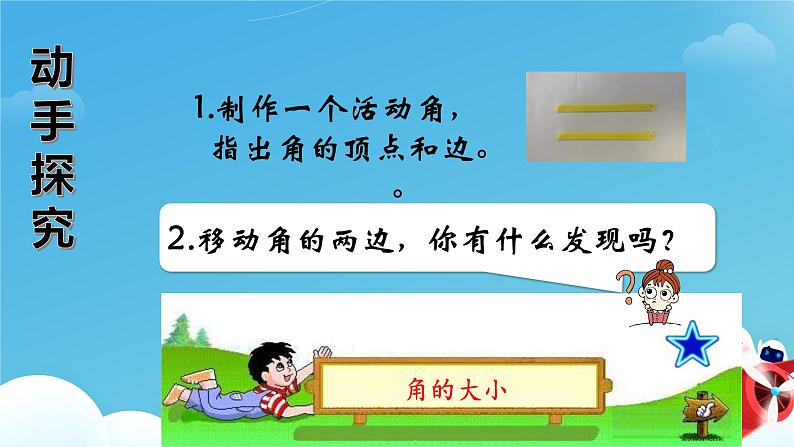 动手探究

1.制作一个活动角，指出角的顶点和边。

。

2.移动角的两边，你有什么发现吗？

角的大小